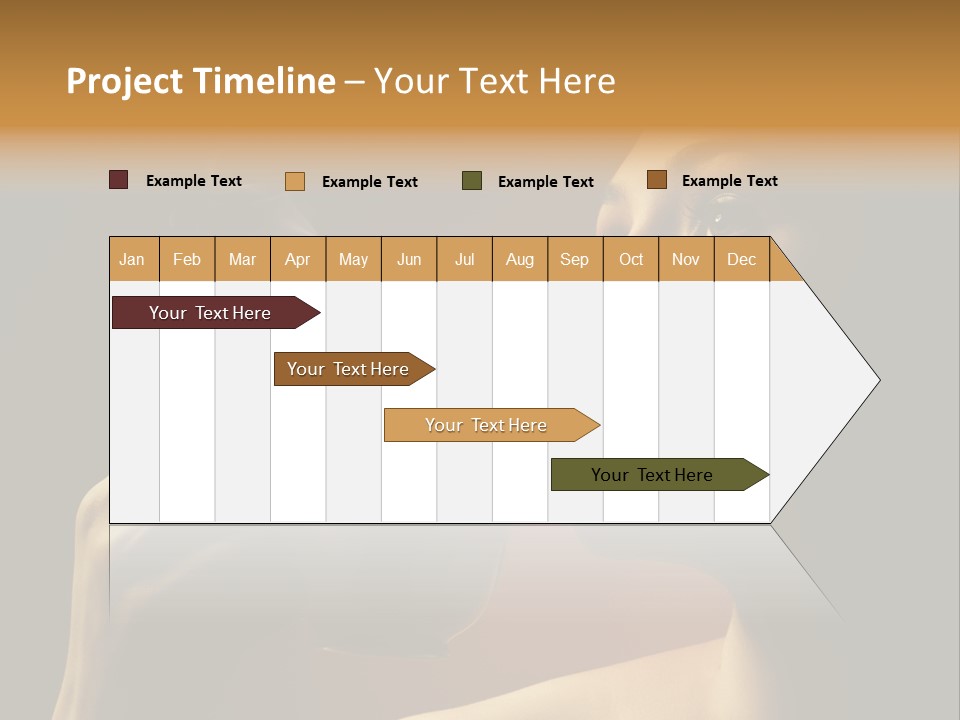 Project Timeline – Your Text Here

Example Text Example Text Example Text Example Text

| Jan | Feb | Mar | Apr | May | Jun | Jul | Aug | Sep | Oct | Nov | Dec |
|---|---|---|---|---|---|---|---|---|---|---|---|

Your Text Here

Your Text Here

Your Text Here

Your Text Here